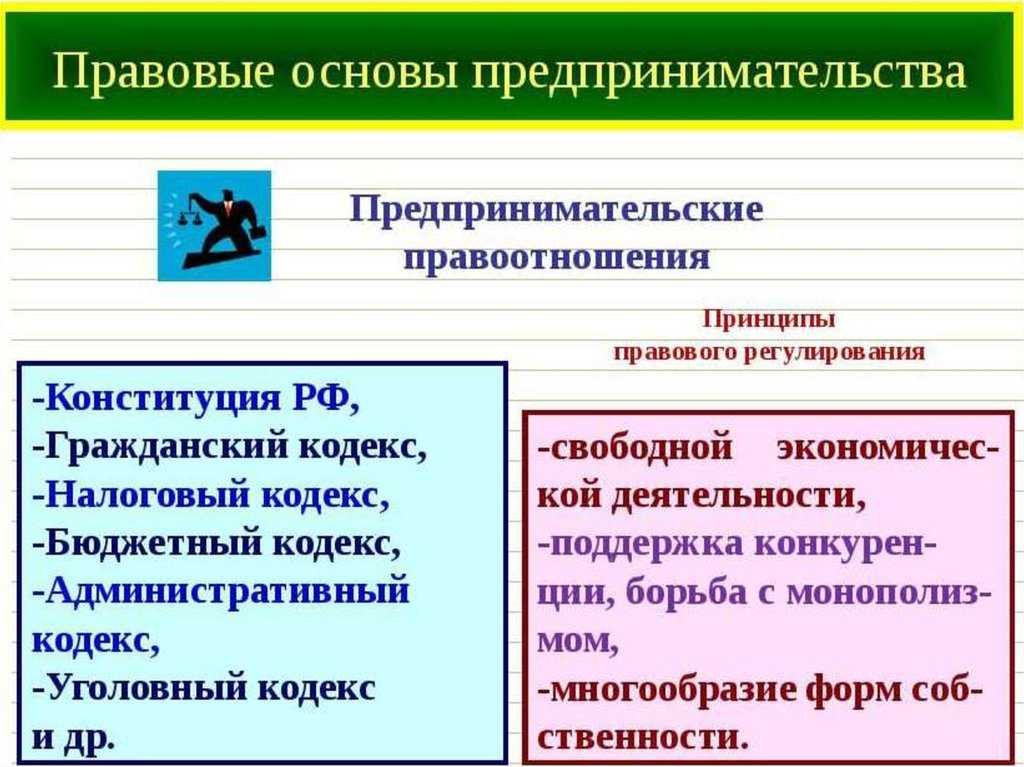 Правовые основы предпринимательства

Предпринимательские правоотношения

Принципы правового регулирования

-Конституция РФ,
-Гражданский кодекс,
-Налоговый кодекс,
-Бюджетный кодекс,
-Административный кодекс,
-Уголовный кодекс
и др.

-свободной экономической деятельности,
-поддержка конкуренции, борьба с монополизмом,
-многообразие форм собственности.